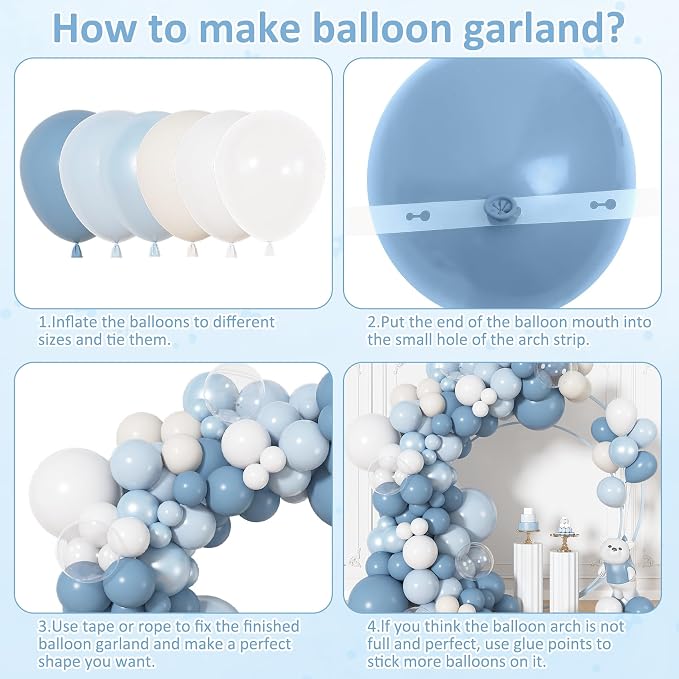 How to make balloon garland?

1.Inflate the balloons to different sizes and tie them.

2.Put the end of the balloon mouth into the small hole of the arch strip.

3.Use tape or rope to fix the finished balloon garland and make a perfect shape you want.

4.If you think the balloon arch is not full and perfect, use glue points to stick more balloons on it.